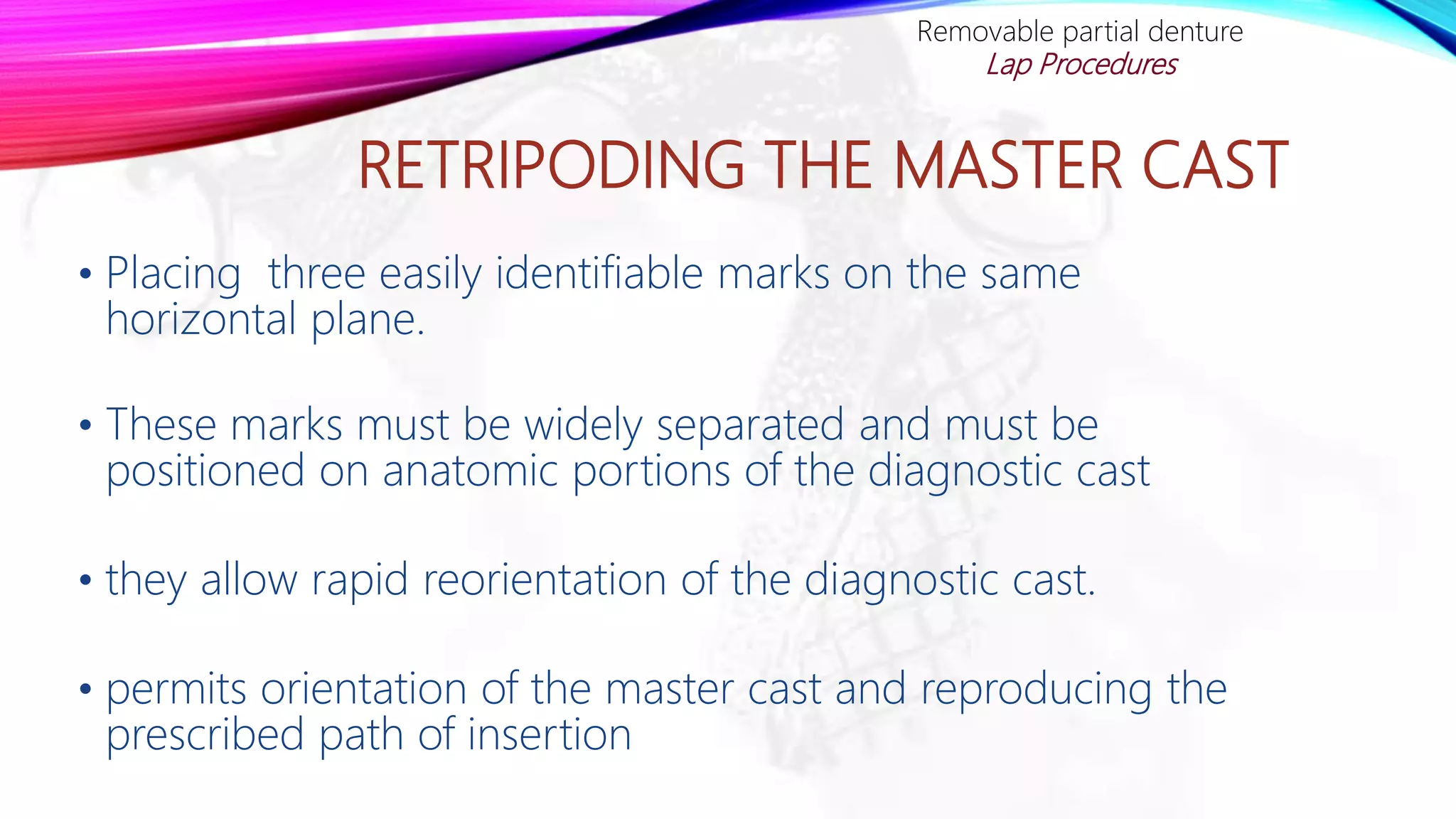 Removable partial denture
Lap Procedures

RETRIPODING THE MASTER CAST

• Placing three easily identifiable marks on the same horizontal plane.

• These marks must be widely separated and must be positioned on anatomic portions of the diagnostic cast

• they allow rapid reorientation of the diagnostic cast.

• permits orientation of the master cast and reproducing the prescribed path of insertion